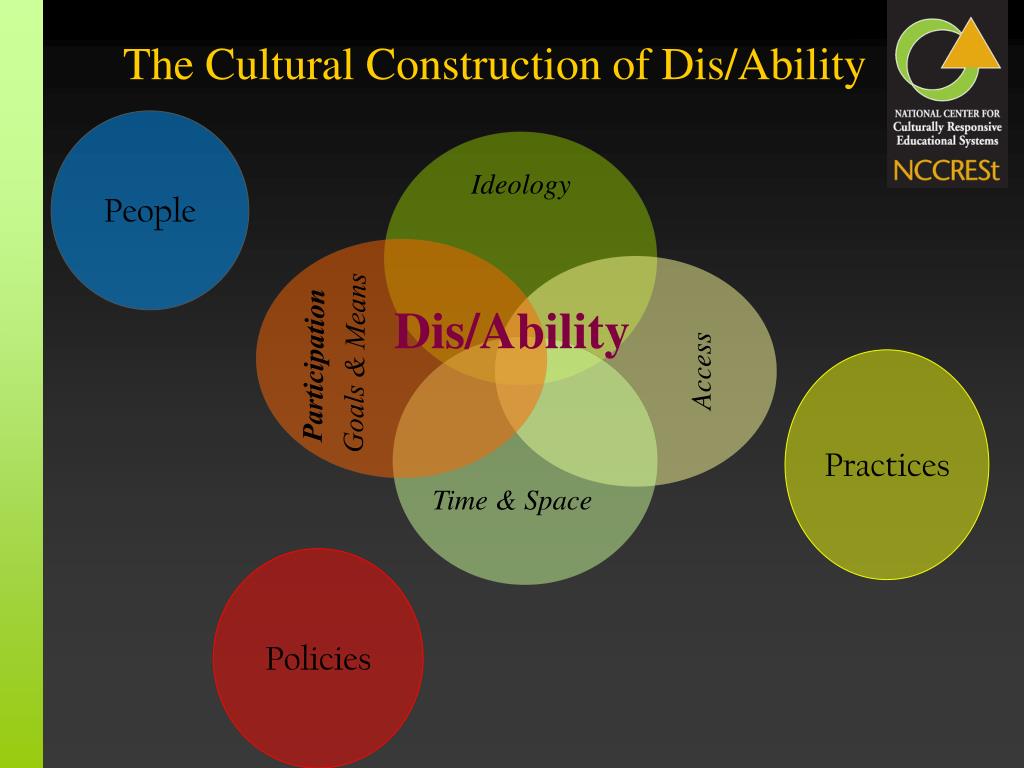 The Cultural Construction of Dis/Ability

NATIONAL CENTER FOR
Culturally Responsive
Educational Systems
NCCRESt

People

Ideology

Participation
Goals & Means

Dis/Ability

Access

Time & Space

Practices

Policies